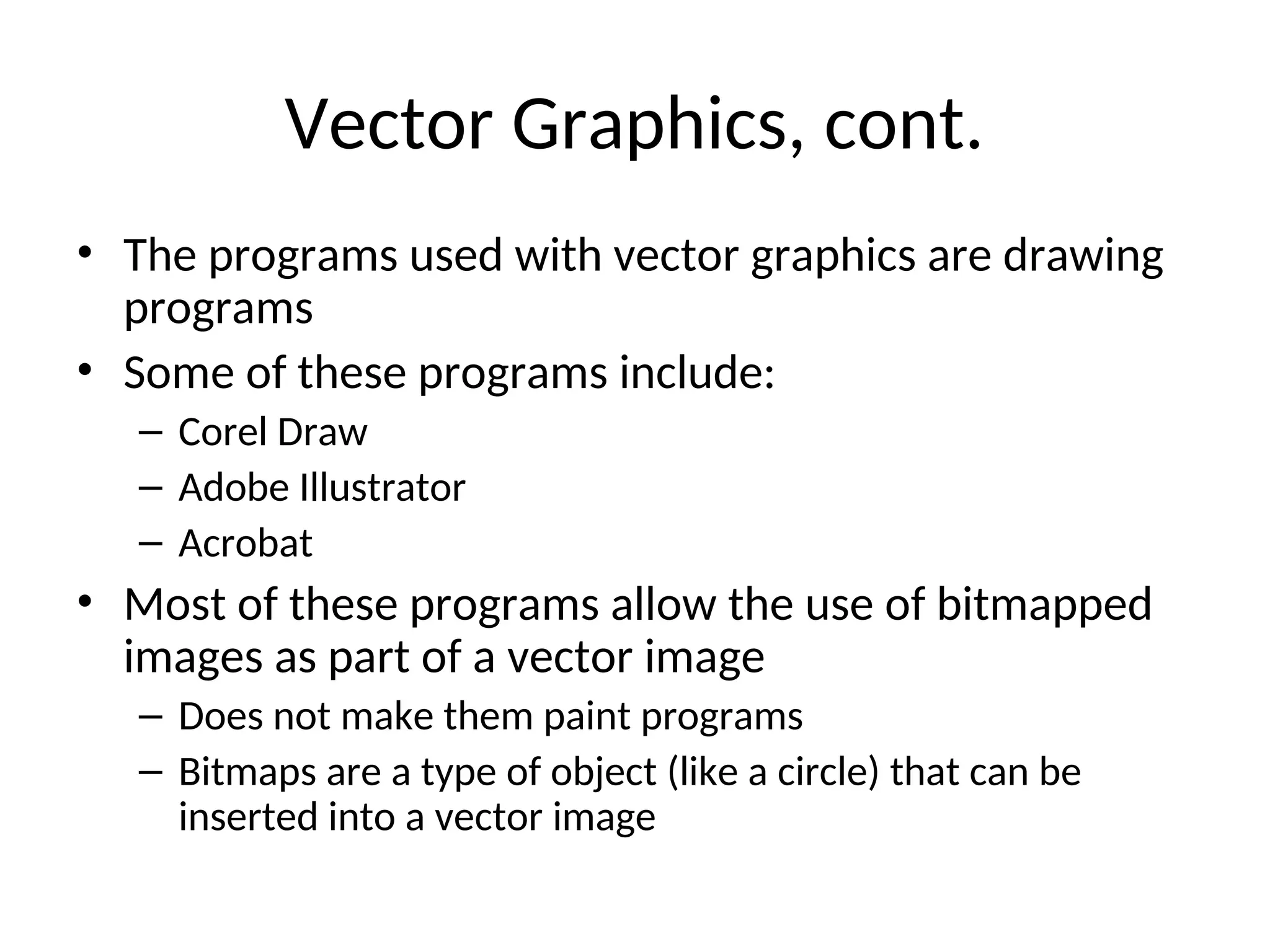 Vector Graphics, cont.

• The programs used with vector graphics are drawing programs
• Some of these programs include:
  – Corel Draw
  – Adobe Illustrator
  – Acrobat
• Most of these programs allow the use of bitmapped images as part of a vector image
  – Does not make them paint programs
  – Bitmaps are a type of object (like a circle) that can be inserted into a vector image